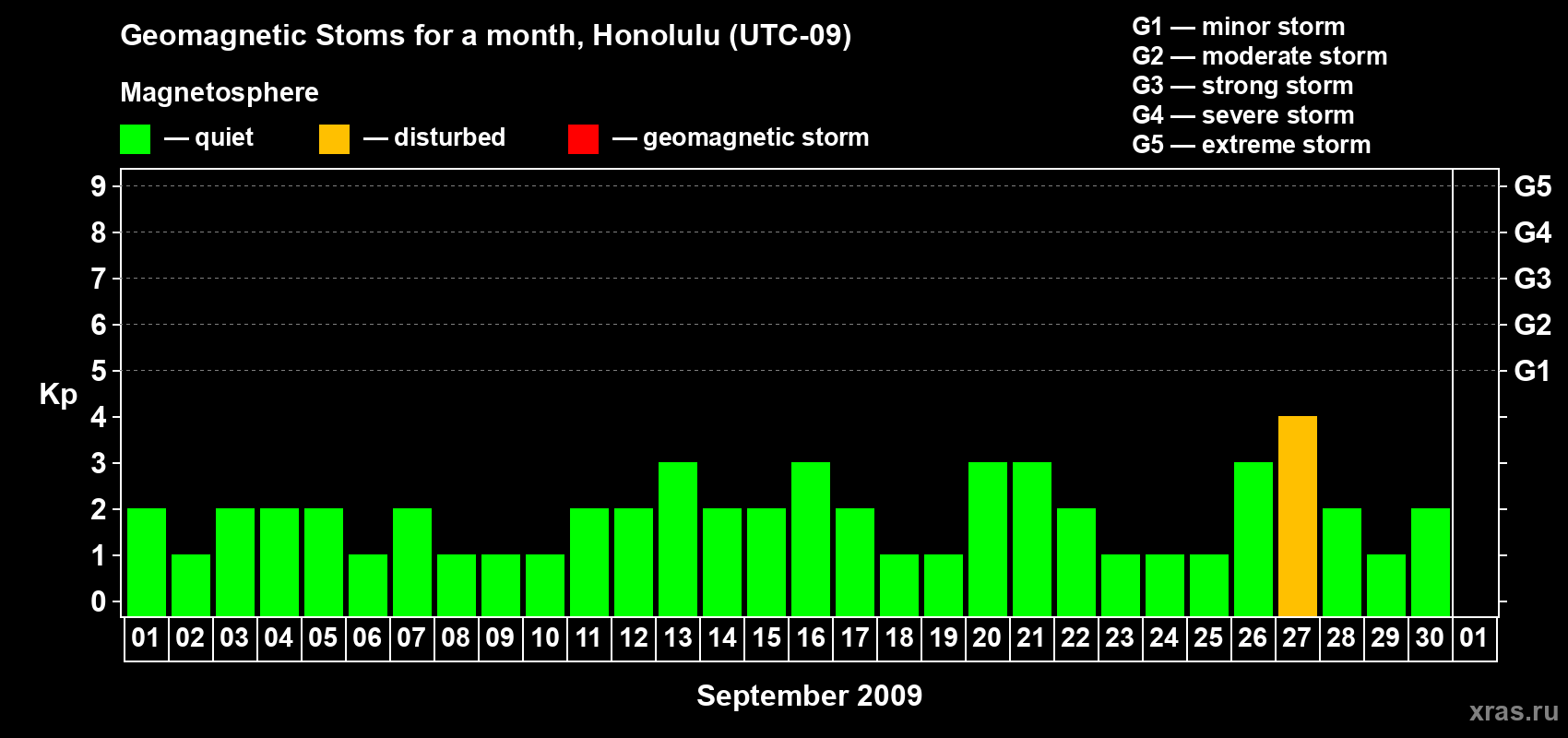 Geomagnetic Stoms for a month, Honolulu (UTC-09)

Magnetosphere

— quiet — disturbed — geomagnetic storm

G1 — minor storm
G2 — moderate storm
G3 — strong storm
G4 — severe storm
G5 — extreme storm

Kp

9
8
7
6
5
4
3
2
1
0

G5
G4
G3
G2
G1

01 02 03 04 05 06 07 08 09 10 11 12 13 14 15 16 17 18 19 20 21 22 23 24 25 26 27 28 29 30 01

September 2009

xras.ru